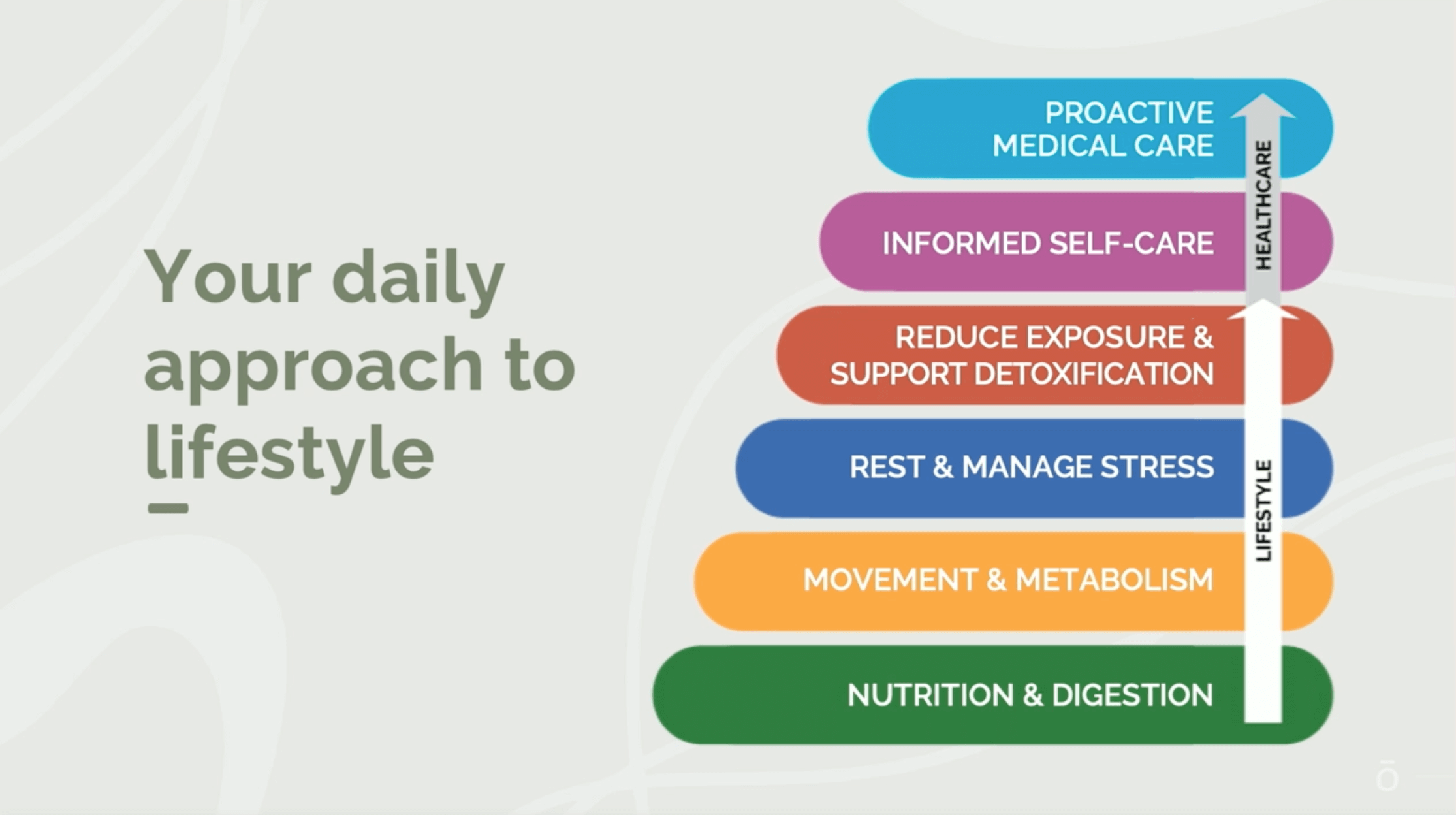 Your daily approach to lifestyle

PROACTIVE MEDICAL CARE

INFORMED SELF-CARE

REDUCE EXPOSURE & SUPPORT DETOXIFICATION

REST & MANAGE STRESS

MOVEMENT & METABOLISM

NUTRITION & DIGESTION

HEALTHCARE

LIFESTYLE